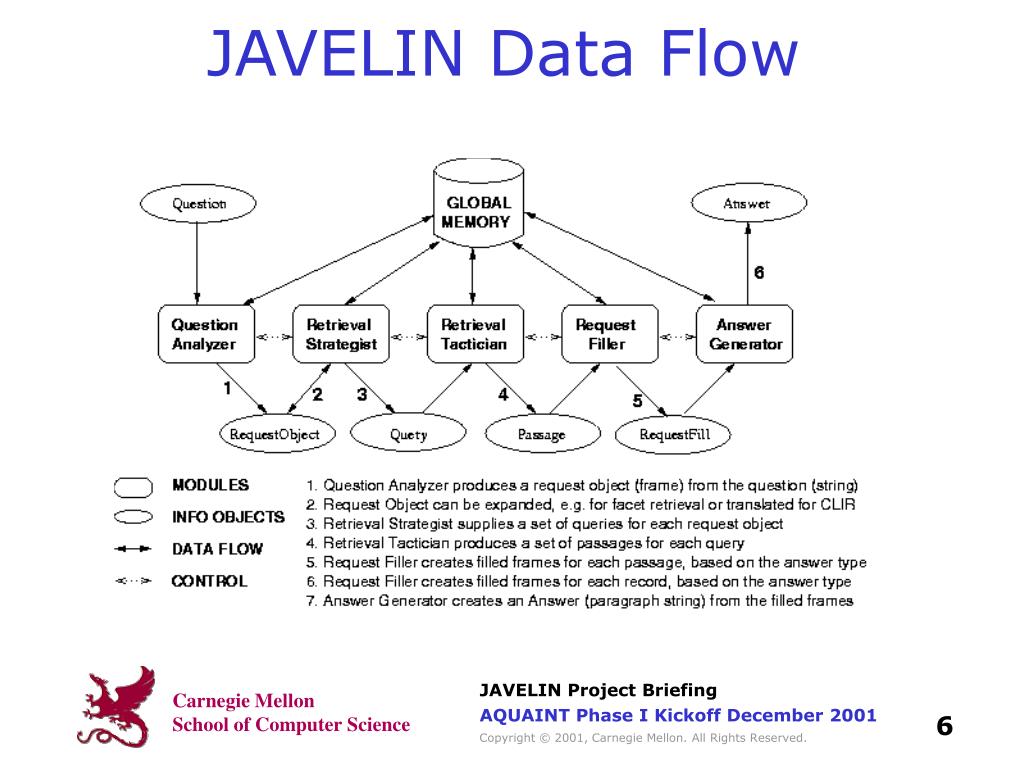 JAVELIN Data Flow

Question

GLOBAL MEMORY

Answer

6

Question Analyzer

Retrieval Strategist

Retrieval Tactician

Request Filler

Answer Generator

1

2

3

4

5

RequestObject

Query

Passage

RequestFill

MODULES

INFO OBJECTS

DATA FLOW

CONTROL

1. Question Analyzer produces a request object (frame) from the question (string)
2. Request Object can be expanded, e.g. for facet retrieval or translated for CLIR
3. Retrieval Strategist supplies a set of queries for each request object
4. Retrieval Tactician produces a set of passages for each query
5. Request Filler creates filled frames for each passage, based on the answer type
6. Request Filler creates filled frames for each record, based on the answer type
7. Answer Generator creates an Answer (paragraph string) from the filled frames

Carnegie Mellon
School of Computer Science

JAVELIN Project Briefing
AQUAINT Phase I Kickoff December 2001
Copyright © 2001, Carnegie Mellon. All Rights Reserved.

6